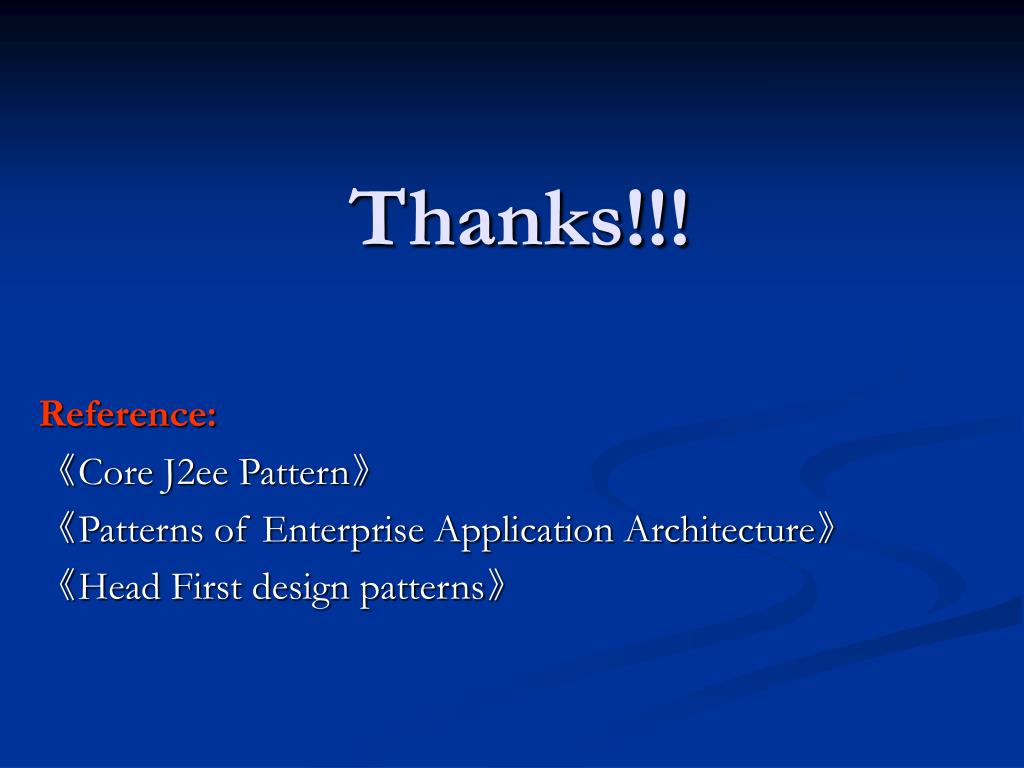 Thanks!!!

Reference:
《Core J2ee Pattern》
《Patterns of Enterprise Application Architecture》
《Head First design patterns》